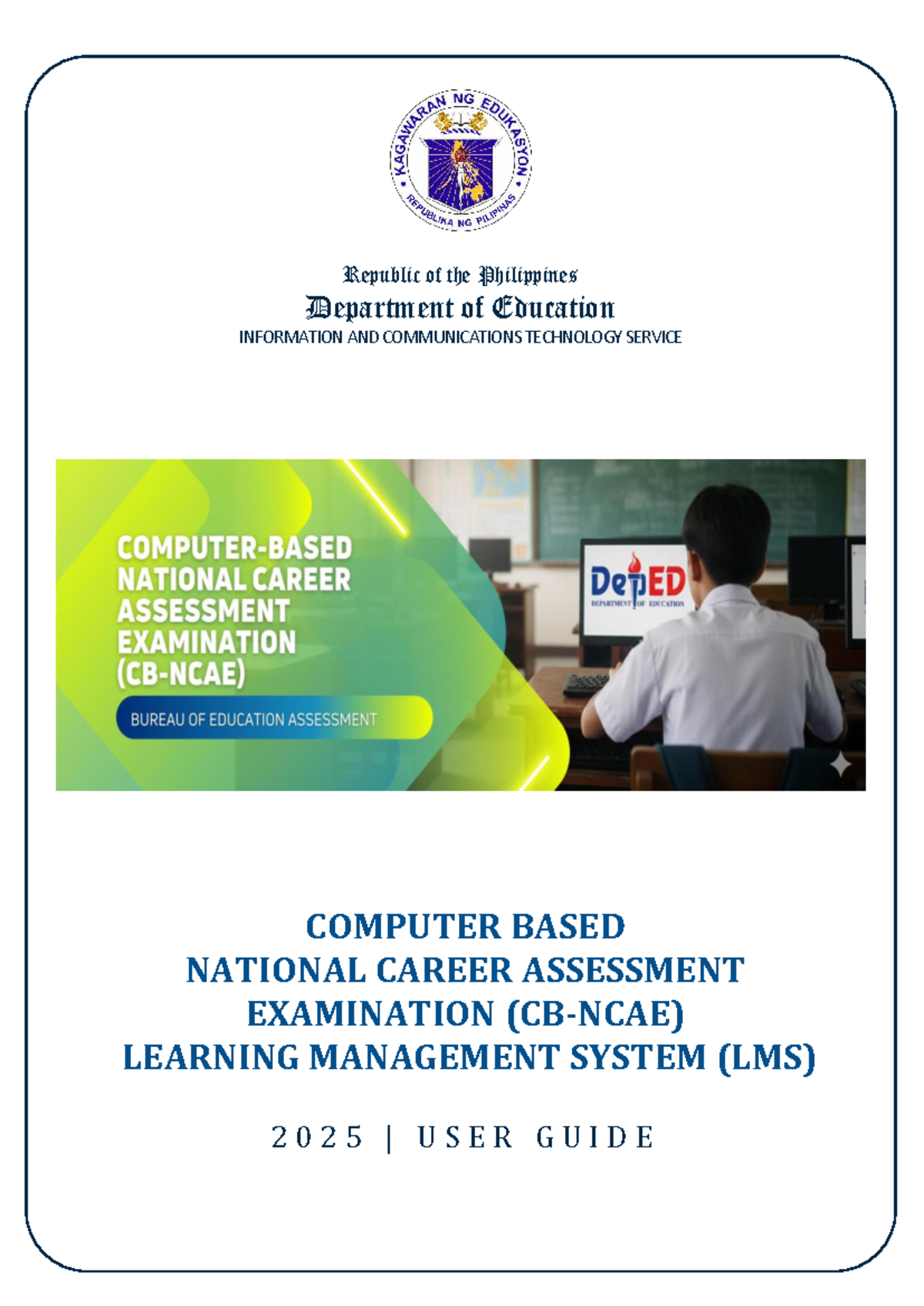 KAGAWARAN NG EDUKASYON
REPUBLIKA NG PILIPINAS

Republic of the Philippines
Department of Education
INFORMATION AND COMMUNICATIONS TECHNOLOGY SERVICE

COMPUTER-BASED NATIONAL CAREER ASSESSMENT EXAMINATION (CB-NCAE)
BUREAU OF EDUCATION ASSESSMENT

DepED
DEPARTMENT OF EDUCATION

COMPUTER BASED
NATIONAL CAREER ASSESSMENT EXAMINATION (CB-NCAE)
LEARNING MANAGEMENT SYSTEM (LMS)

2025 | USER GUIDE